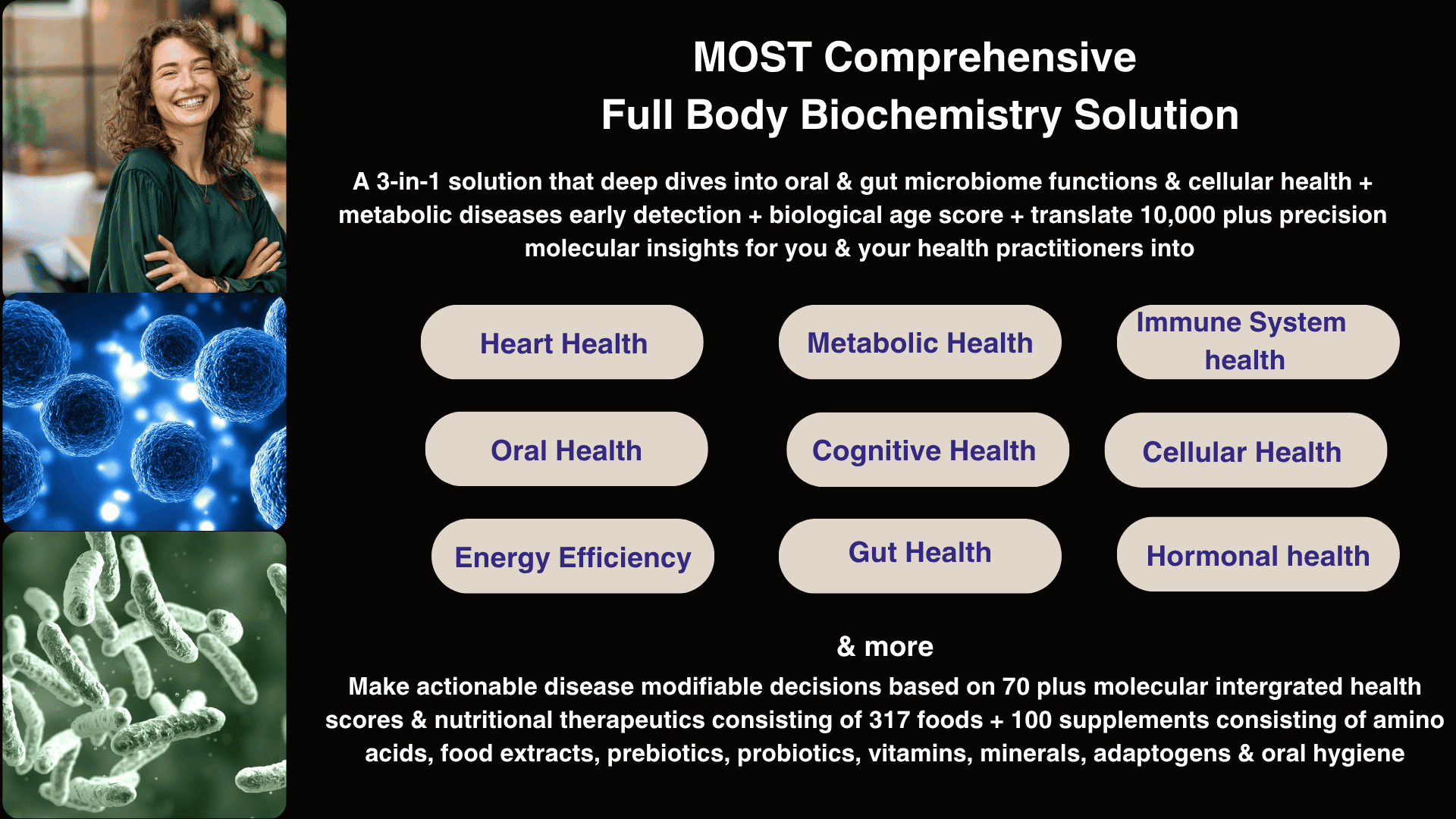 MOST Comprehensive
Full Body Biochemistry Solution

A 3-in-1 solution that deep dives into oral & gut microbiome functions & cellular health + metabolic diseases early detection + biological age score + translate 10,000 plus precision molecular insights for you & your health practitioners into

Heart Health

Metabolic Health

Immune System health

Oral Health

Cognitive Health

Cellular Health

Energy Efficiency

Gut Health

Hormonal health

& more

Make actionable disease modifiable decisions based on 70 plus molecular intergrated health scores & nutritional therapeutics consisting of 317 foods + 100 supplements consisting of amino acids, food extracts, prebiotics, probiotics, vitamins, minerals, adaptogens & oral hygiene